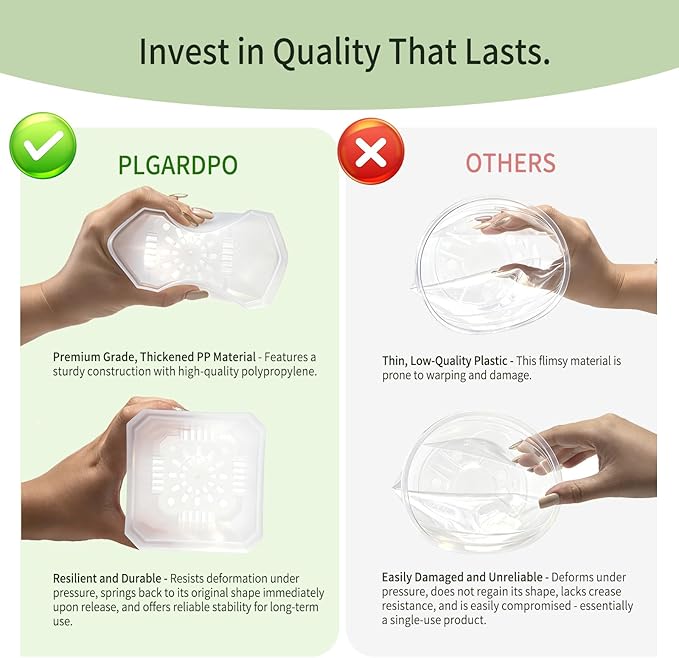 Invest in Quality That Lasts.

PLGARDPO

Premium Grade, Thickened PP Material - Features a sturdy construction with high-quality polypropylene.

Resilient and Durable - Resists deformation under pressure, springs back to its original shape immediately upon release, and offers reliable stability for long-term use.

OTHERS

Thin, Low-Quality Plastic - This flimsy material is prone to warping and damage.

Easily Damaged and Unreliable - Deforms under pressure, does not regain its shape, lacks crease resistance, and is easily compromised - essentially a single-use product.